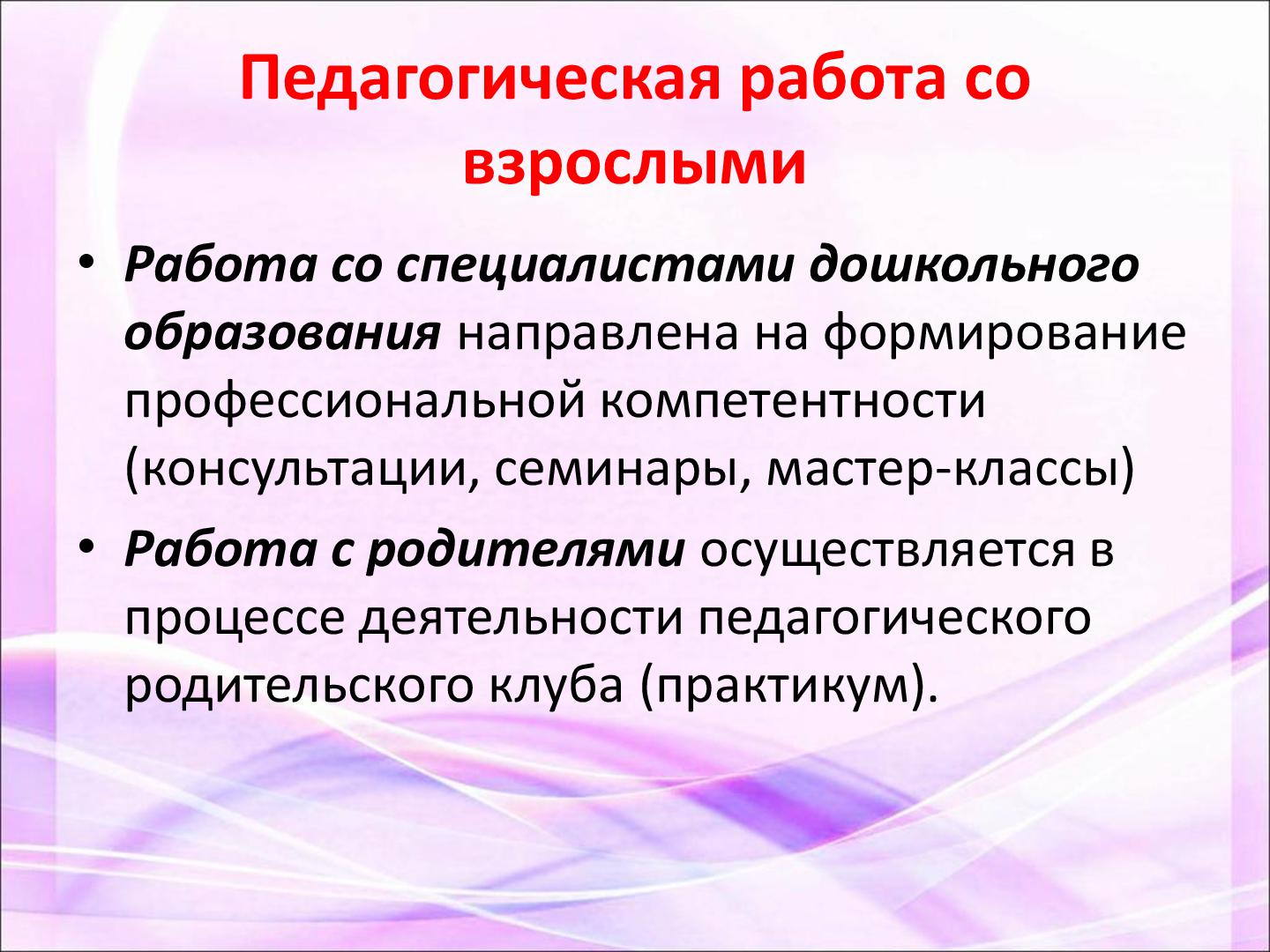 Педагогическая работа со взрослыми

• Работа со специалистами дошкольного образования направлена на формирование профессиональной компетентности (консультации, семинары, мастер-классы)

• Работа с родителями осуществляется в процессе деятельности педагогического родительского клуба (практикум).